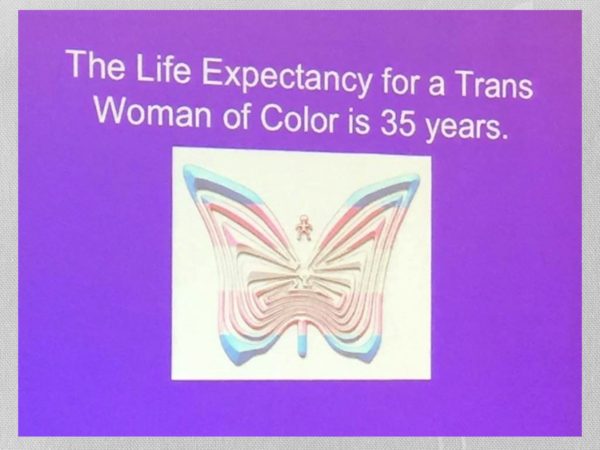 The Life Expectancy for a Trans Woman of Color is 35 years.